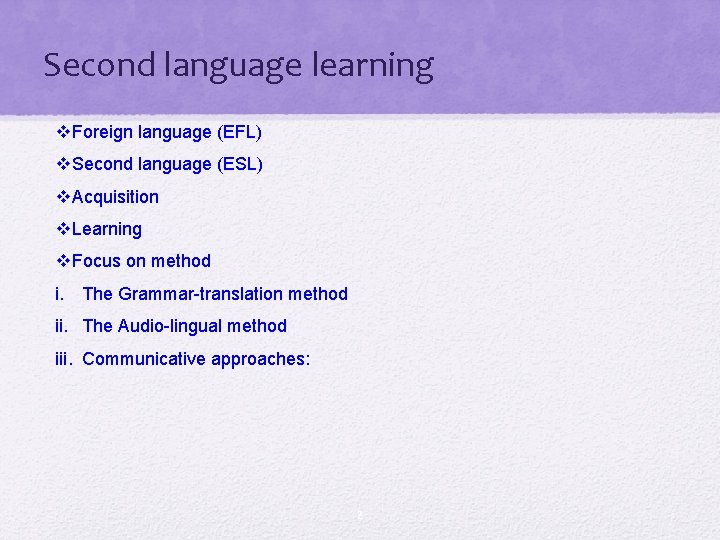 Second language learning

❖Foreign language (EFL)

❖Second language (ESL)

❖Acquisition

❖Learning

❖Focus on method

i. The Grammar-translation method

ii. The Audio-lingual method

iii. Communicative approaches: